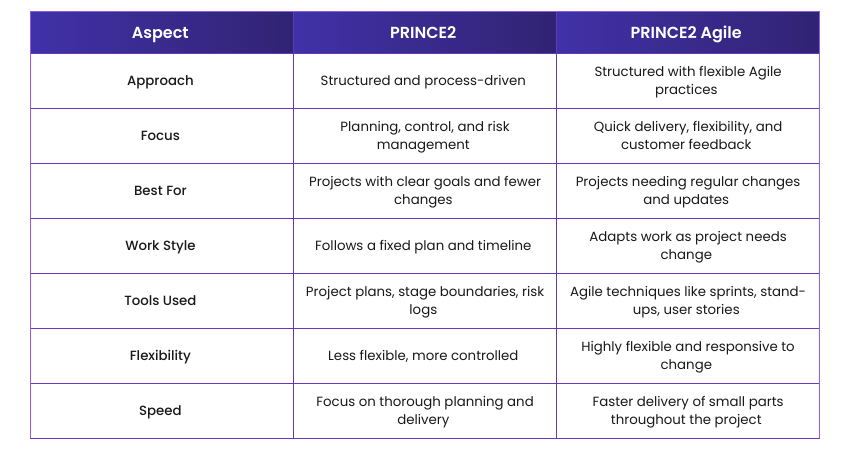 | Aspect | PRINCE2 | PRINCE2 Agile |
|---|---|---|
| Approach | Structured and process-driven | Structured with flexible Agile practices |
| Focus | Planning, control, and risk management | Quick delivery, flexibility, and customer feedback |
| Best For | Projects with clear goals and fewer changes | Projects needing regular changes and updates |
| Work Style | Follows a fixed plan and timeline | Adapts work as project needs change |
| Tools Used | Project plans, stage boundaries, risk logs | Agile techniques like sprints, stand-ups, user stories |
| Flexibility | Less flexible, more controlled | Highly flexible and responsive to change |
| Speed | Focus on thorough planning and delivery | Faster delivery of small parts throughout the project |